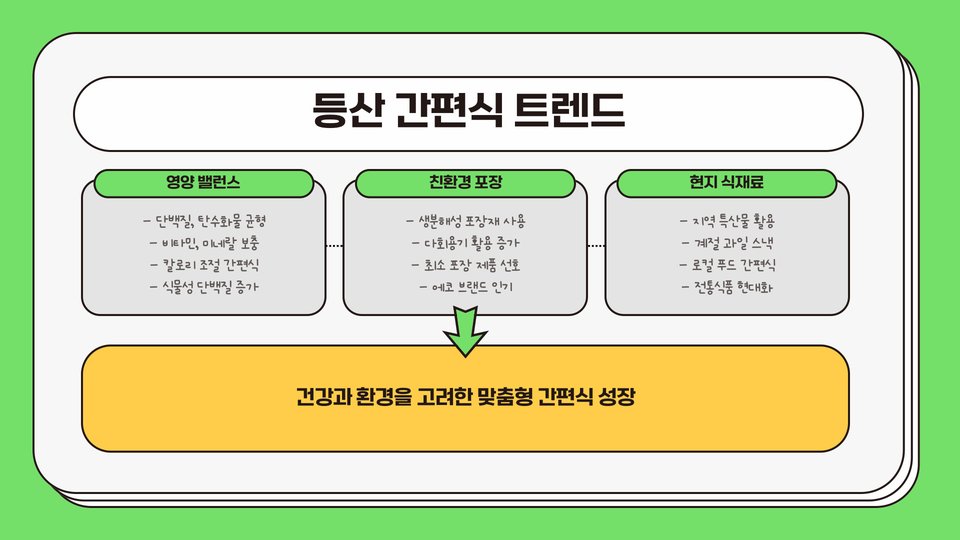 등산 간편식 트렌드

영양 밸런스

- 단백질, 탄수화물 균형
- 비타민, 미네랄 보충
- 칼로리 조절 간편식
- 식물성 단백질 증가

친환경 포장

- 생분해성 포장재 사용
- 다회용기 활용 증가
- 최소 포장 제품 선호
- 에코 브랜드 인기

현지 식재료

- 지역 특산물 활용
- 계절 과일 스낵
- 로컬 푸드 간편식
- 전통식품 현대화

건강과 환경을 고려한 맞춤형 간편식 성장